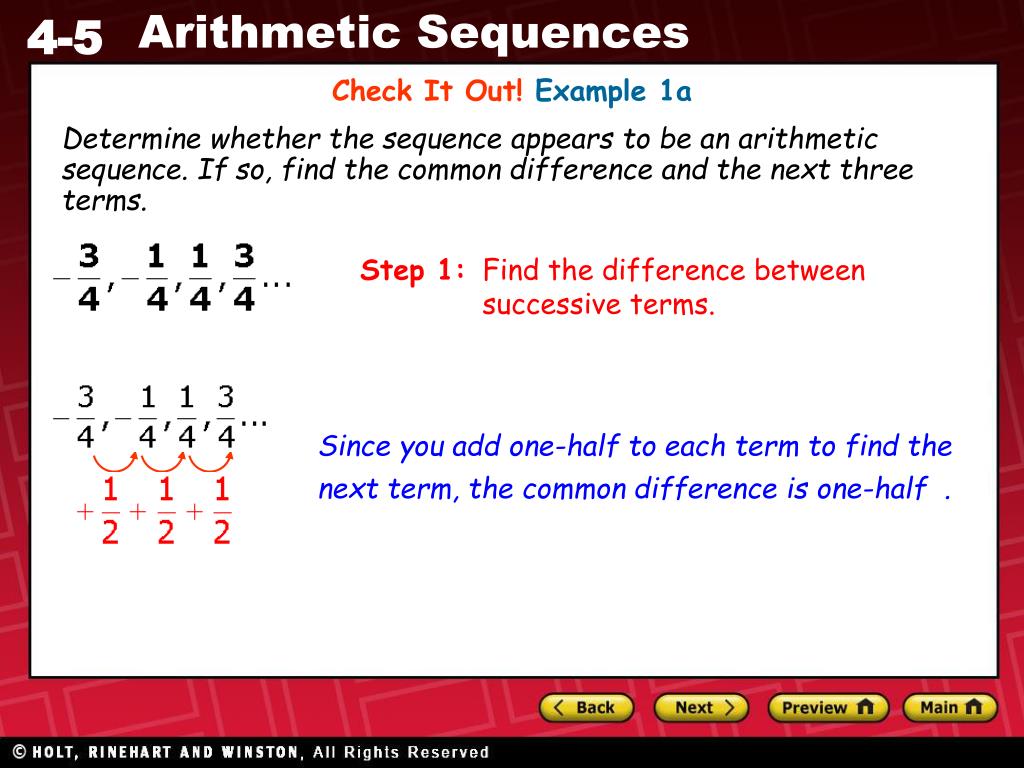 4-5 Arithmetic Sequences

Check It Out! Example 1a

Determine whether the sequence appears to be an arithmetic sequence. If so, find the common difference and the next three terms.

$-\frac{3}{4}, -\frac{1}{4}, \frac{1}{4}, \frac{3}{4}, \ldots$

Step 1: Find the difference between successive terms.

$-\frac{3}{4}, -\frac{1}{4}, \frac{1}{4}, \frac{3}{4}, \ldots$

$+\frac{1}{2}$ $+\frac{1}{2}$ $+\frac{1}{2}$

Since you add one-half to each term to find the next term, the common difference is one-half .

Back Next Preview Main

© HOLT, RINEHART AND WINSTON, All Rights Reserved